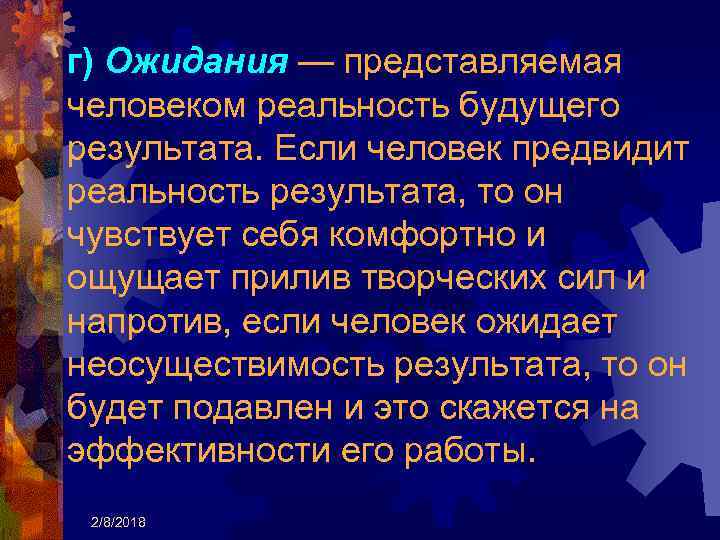 г) Ожидания — представляемая человеком реальность будущего результата. Если человек предвидит реальность результата, то он чувствует себя комфортно и ощущает прилив творческих сил и напротив, если человек ожидает неосуществимость результата, то он будет подавлен и это скажется на эффективности его работы.

2/8/2018